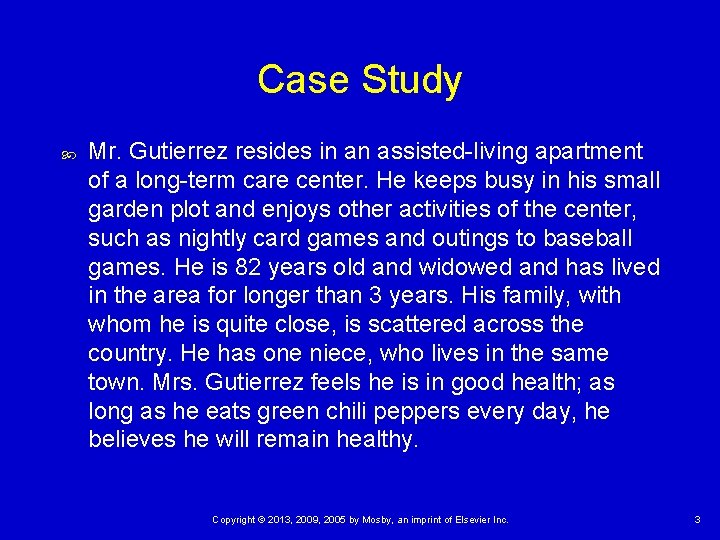 Case Study

Mr. Gutierrez resides in an assisted-living apartment of a long-term care center. He keeps busy in his small garden plot and enjoys other activities of the center, such as nightly card games and outings to baseball games. He is 82 years old and widowed and has lived in the area for longer than 3 years. His family, with whom he is quite close, is scattered across the country. He has one niece, who lives in the same town. Mrs. Gutierrez feels he is in good health; as long as he eats green chili peppers every day, he believes he will remain healthy.

Copyright © 2013, 2009, 2005 by Mosby, an imprint of Elsevier Inc.

3